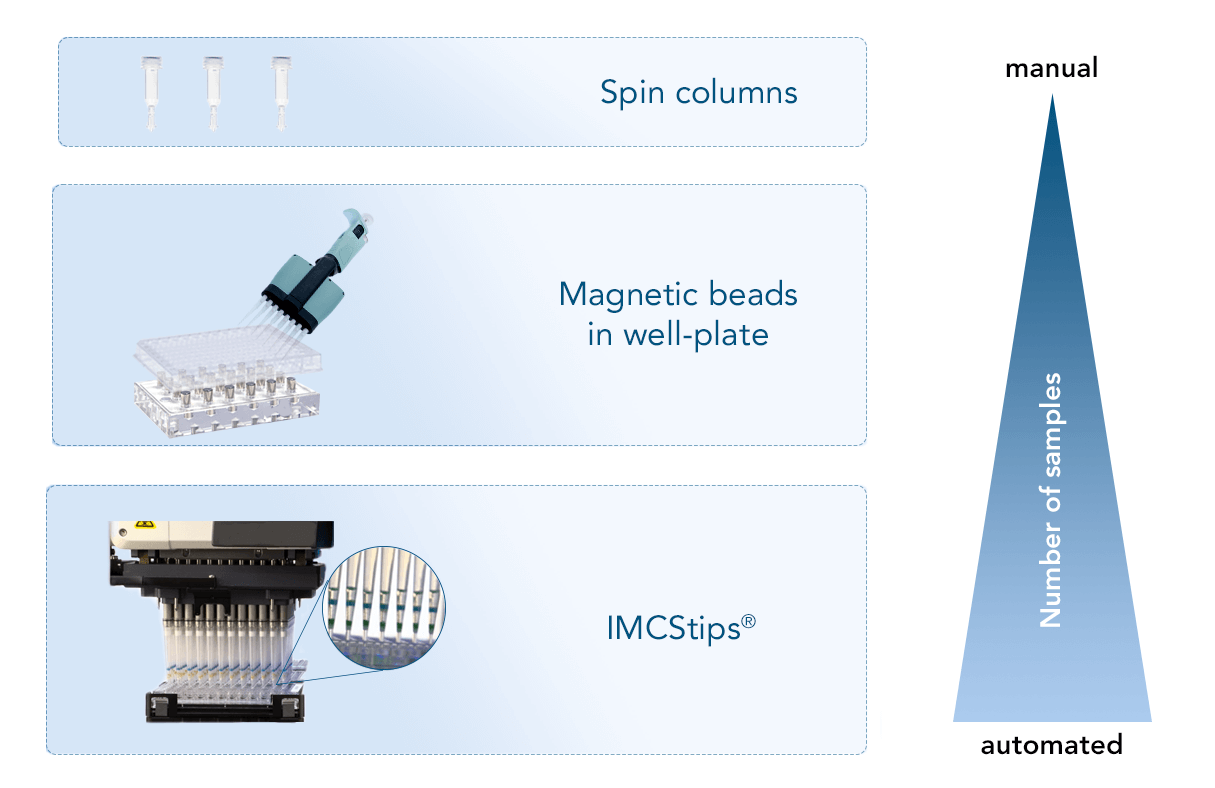 Spin columns

Magnetic beads in well-plate

IMCStips®

manual

Number of samples

automated